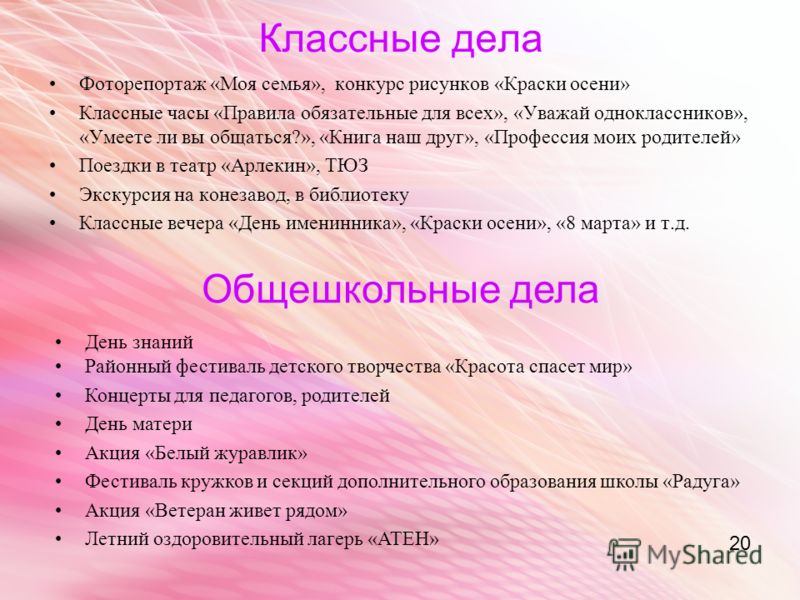 Классные дела

• Фоторепортаж «Моя семья», конкурс рисунков «Краски осени»
• Классные часы «Правила обязательные для всех», «Уважай одноклассников», «Умеете ли вы общаться?», «Книга наш друг», «Профессия моих родителей»
• Поездки в театр «Арлекин», ТЮЗ
• Экскурсия на конезавод, в библиотеку
• Классные вечера «День именинника», «Краски осени», «8 марта» и т.д.

Общешкольные дела

• День знаний
• Районный фестиваль детского творчества «Красота спасет мир»
• Концерты для педагогов, родителей
• День матери
• Акция «Белый журавлик»
• Фестиваль кружков и секций дополнительного образования школы «Радуга»
• Акция «Ветеран живет рядом»
• Летний оздоровительный лагерь «АТЕН»

20

MyShared